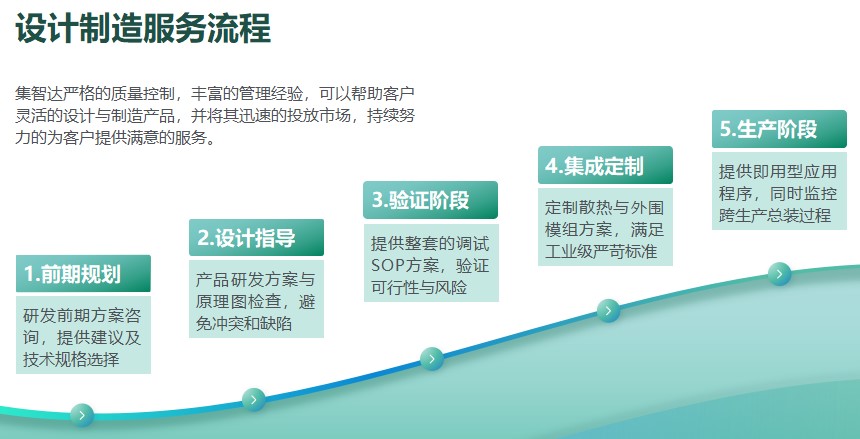 设计制造服务流程

集智达严格的质量控制，丰富的管理经验，可以帮助客户灵活的设计与制造产品，并将其迅速的投放市场，持续努力的为客户提供满意的服务。

1.前期规划

研发前期方案咨询，提供建议及技术规格选择

2.设计指导

产品研发方案与原理图检查，避免冲突和缺陷

3.验证阶段

提供整套的调试SOP方案，验证可行性与风险

4.集成定制

定制散热与外围模组方案，满足工业级严苛标准

5.生产阶段

提供即用型应用程序，同时监控跨生产总装过程